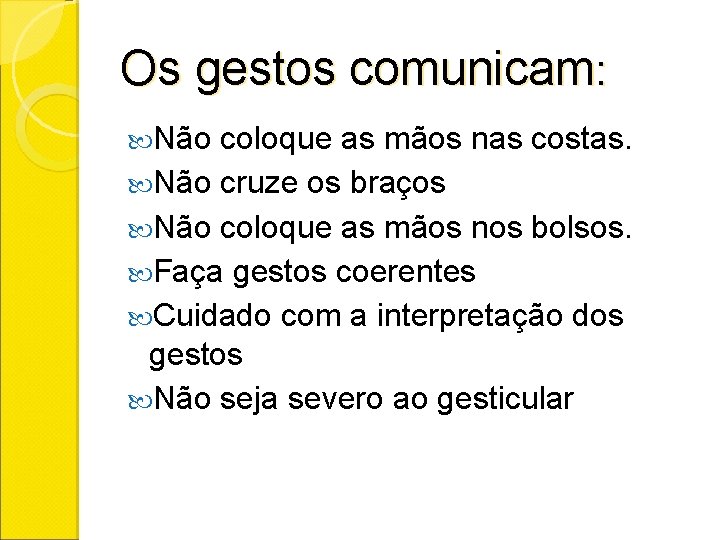 Os gestos comunicam:

Não coloque as mãos nas costas.

Não cruze os braços

Não coloque as mãos nos bolsos.

Faça gestos coerentes

Cuidado com a interpretação dos gestos

Não seja severo ao gesticular